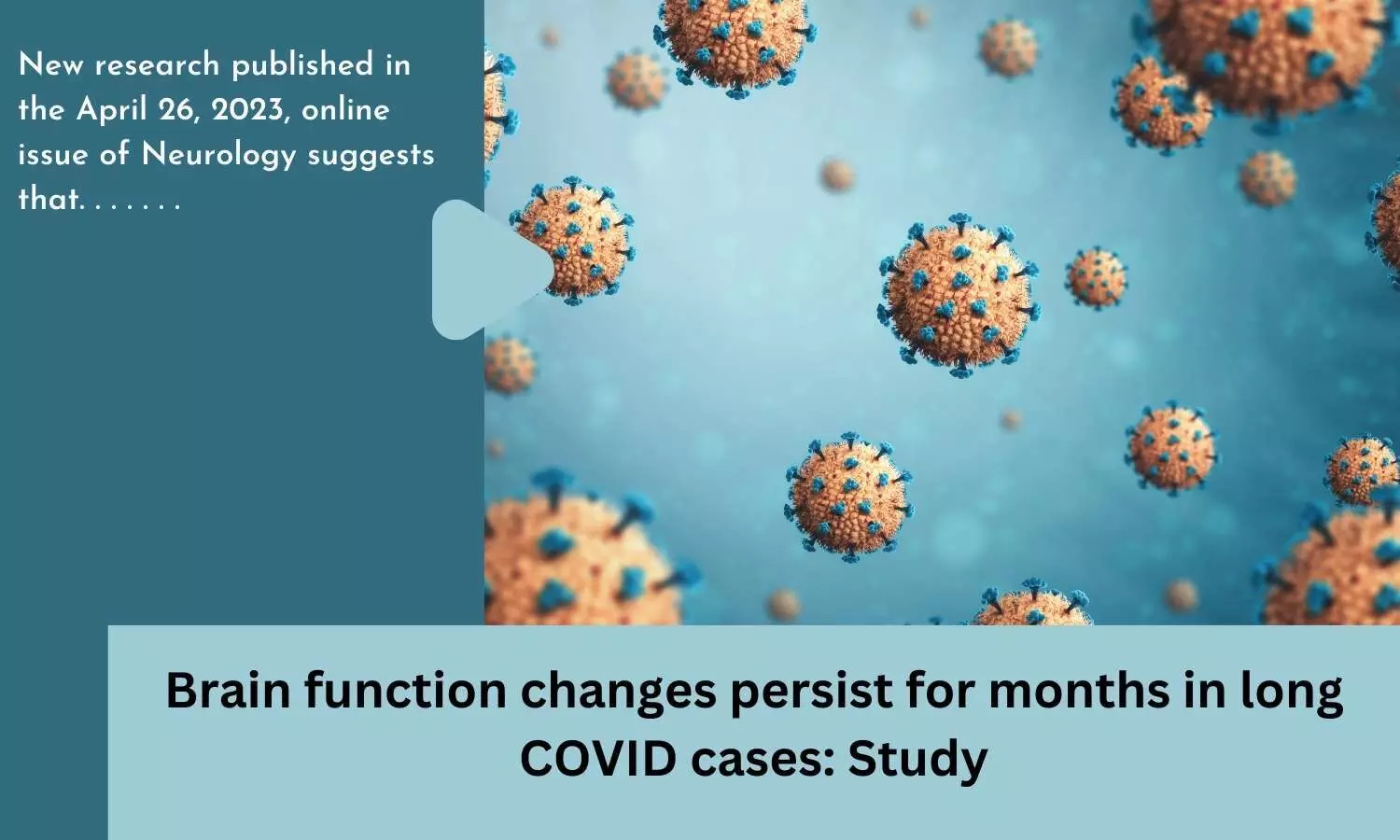 New research published in the April 26, 2023, online issue of Neurology suggests that. . . . . . .

Brain function changes persist for months in long COVID cases: Study